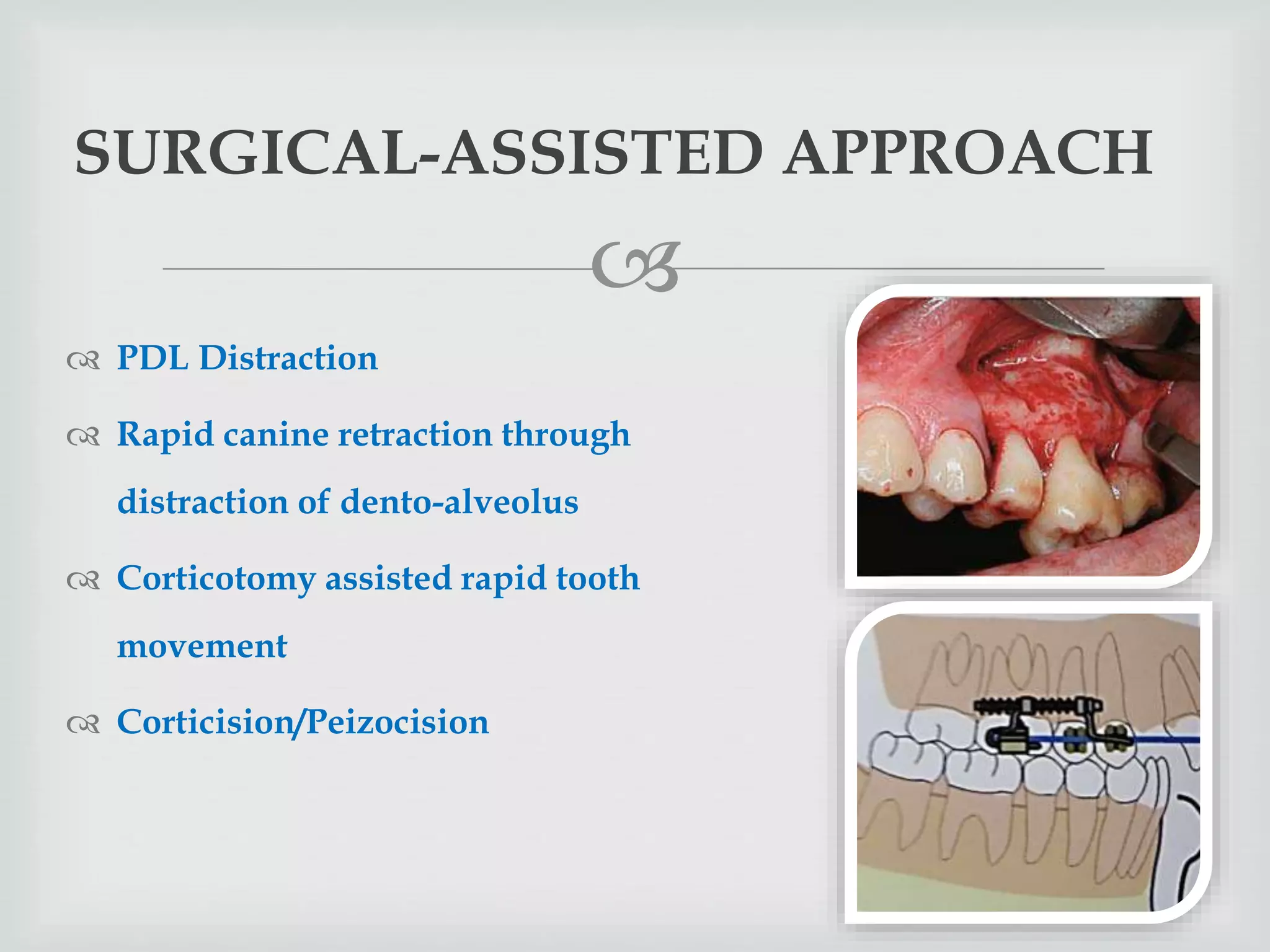 SURGICAL-ASSISTED APPROACH

PDL Distraction

Rapid canine retraction through distraction of dento-alveolus

Corticotomy assisted rapid tooth movement

Corticision/Peizocision